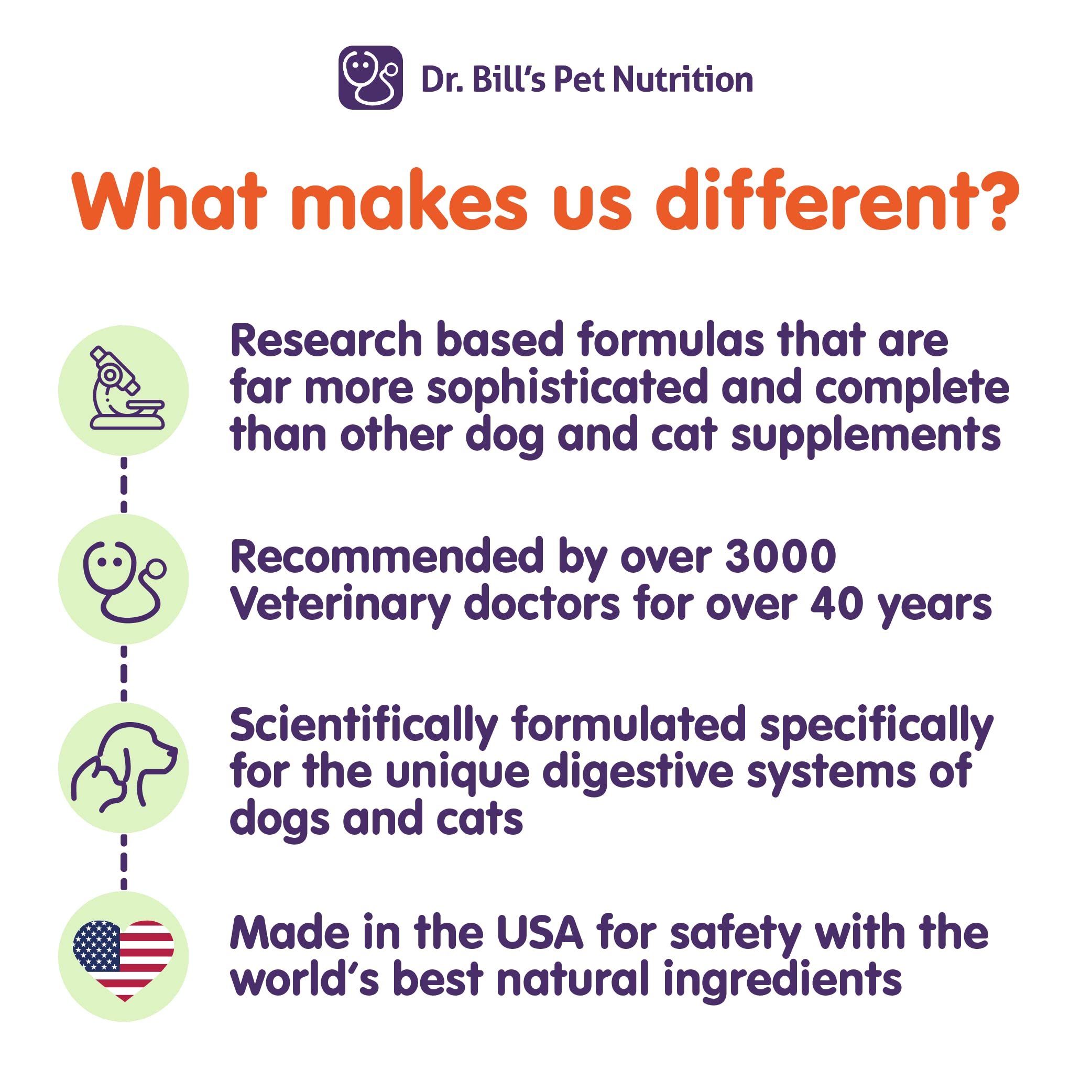 Dr. Bill's Pet Nutrition

What makes us different?

Research based formulas that are far more sophisticated and complete than other dog and cat supplements

Recommended by over 3000 Veterinary doctors for over 40 years

Scientifically formulated specifically for the unique digestive systems of dogs and cats

Made in the USA for safety with the world's best natural ingredients